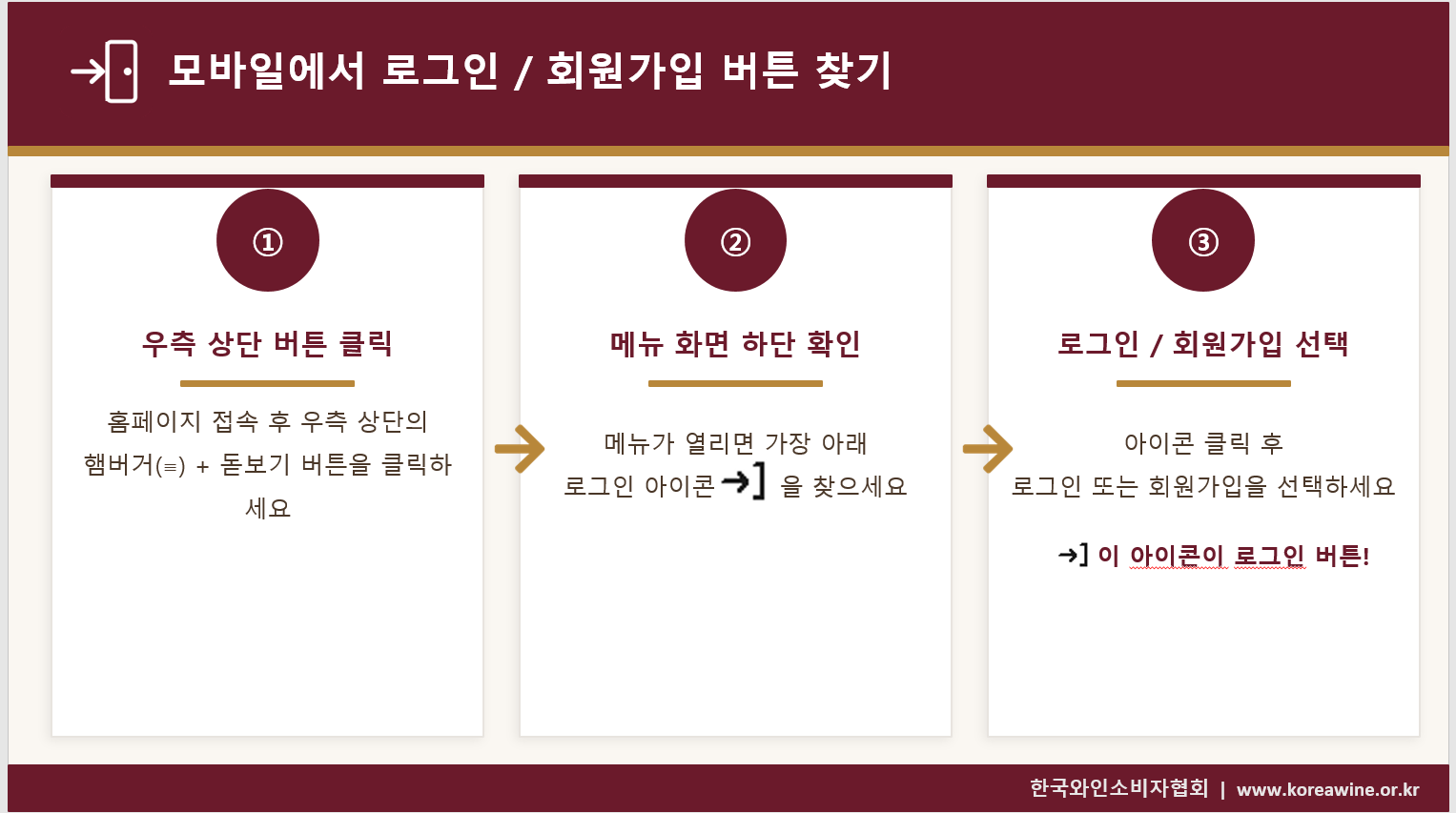 모바일에서 로그인 / 회원가입 버튼 찾기

①

우측 상단 버튼 클릭

홈페이지 접속 후 우측 상단의 햄버거(≡) + 돋보기 버튼을 클릭하세요

②

메뉴 화면 하단 확인

메뉴가 열리면 가장 아래 로그인 아이콘 →] 을 찾으세요

③

로그인 / 회원가입 선택

아이콘 클릭 후 로그인 또는 회원가입을 선택하세요

→] 이 아이콘이 로그인 버튼!

한국와인소비자협회 | www.koreawine.or.kr